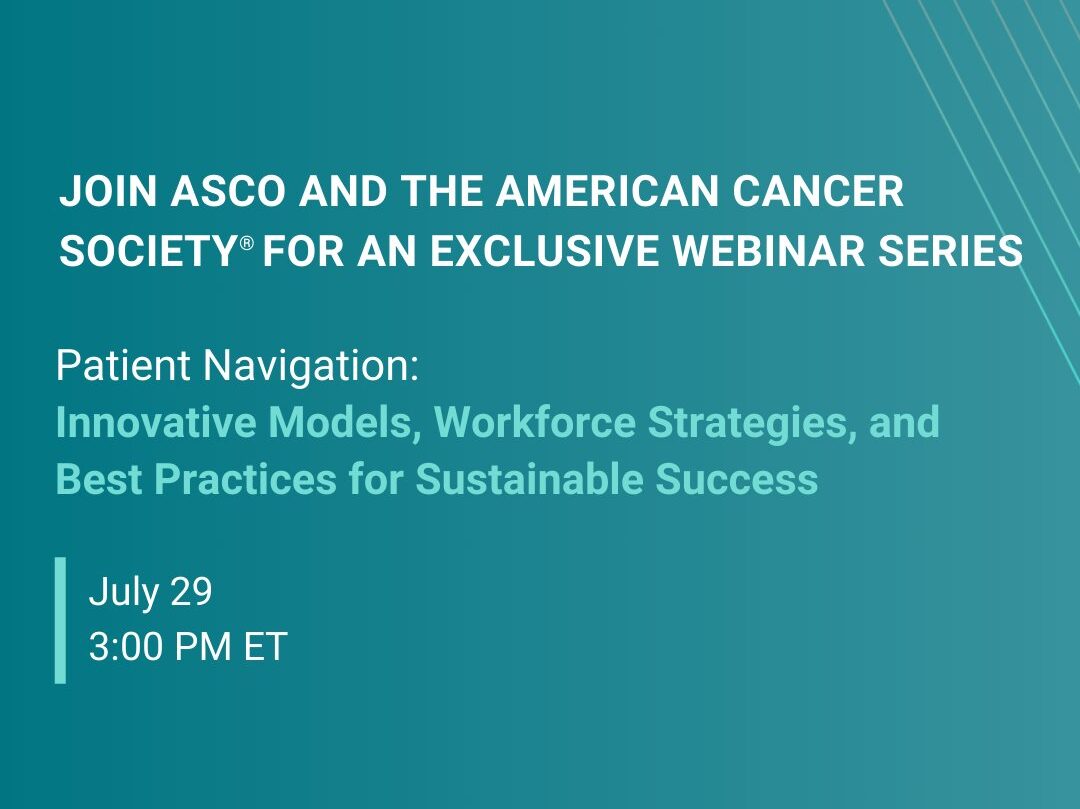 JOIN ASCO AND THE AMERICAN CANCER SOCIETY® FOR AN EXCLUSIVE WEBINAR SERIES

Patient Navigation:
Innovative Models, Workforce Strategies, and Best Practices for Sustainable Success

July 29
3:00 PM ET